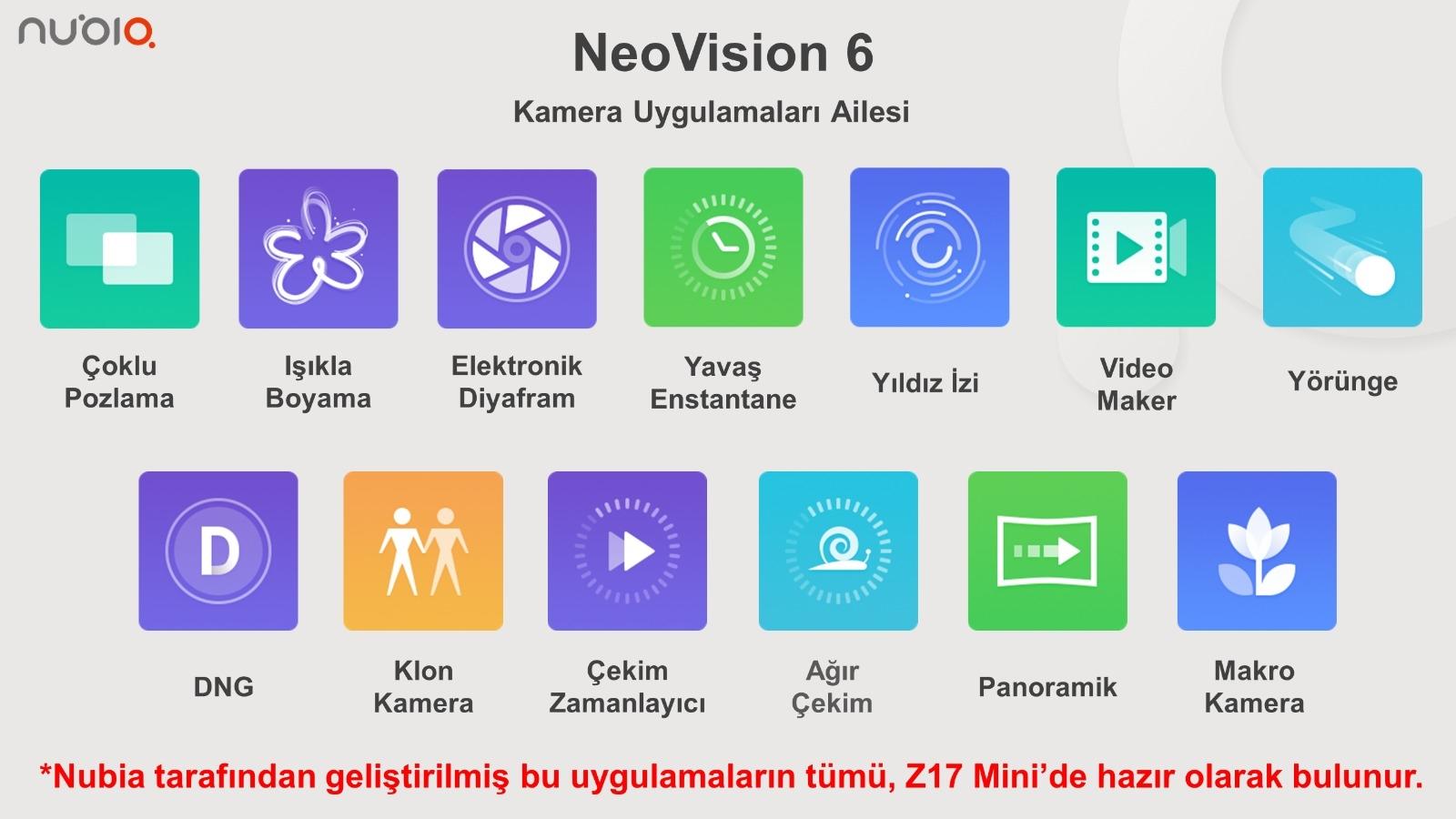 nubia

NeoVision 6

Kamera Uygulamaları Ailesi

Çoklu Pozlama

Işıkla Boyama

Elektronik Diyafram

Yavaş Enstantane

Yıldız İzi

Video Maker

Yörünge

D

DNG

Klon Kamera

Çekim Zamanlayıcı

Ağır Çekim

Panoramik

Makro Kamera

*Nubia tarafından geliştirilmiş bu uygulamaların tümü, Z17 Mini'de hazır olarak bulunur.